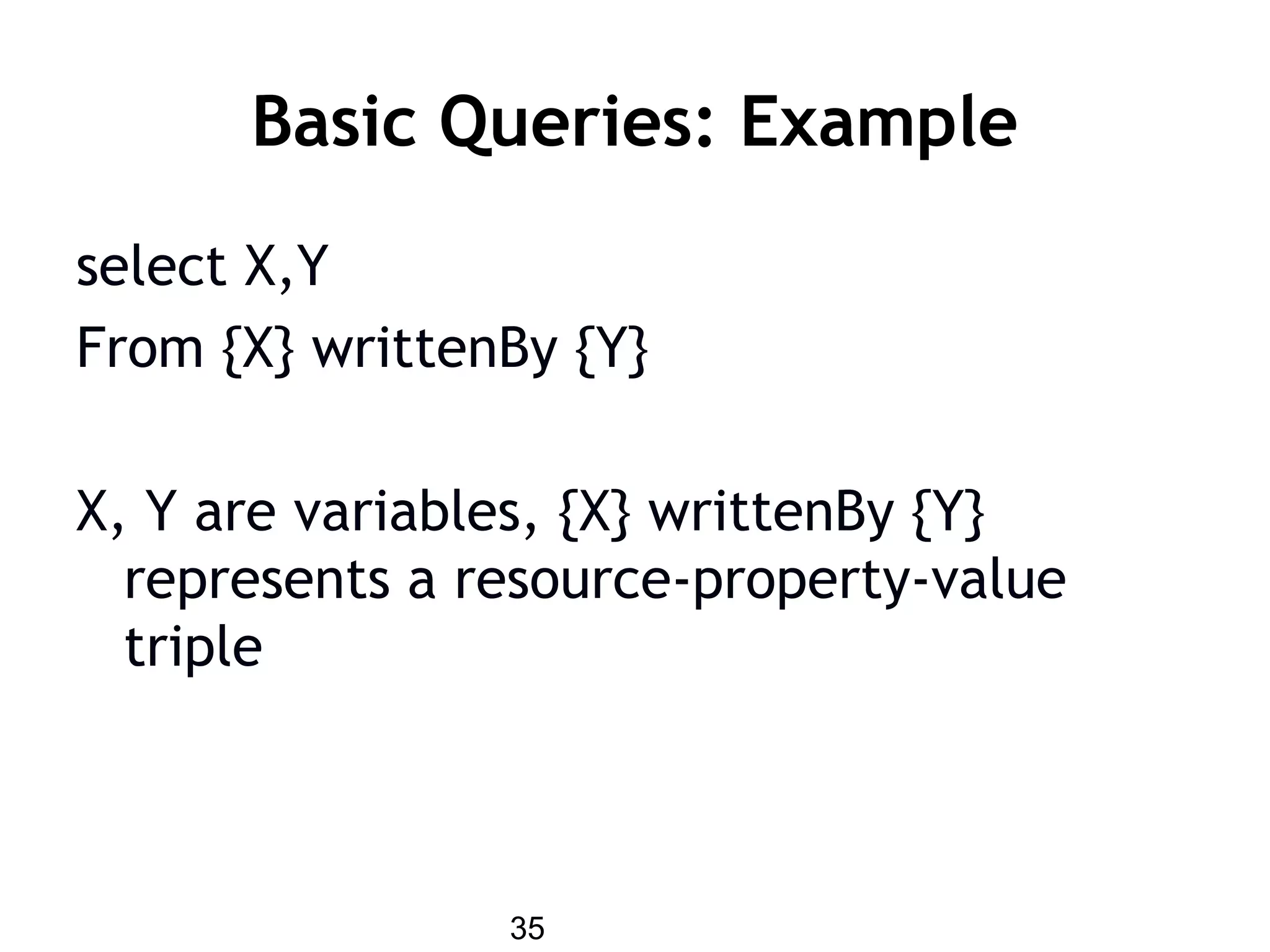 Basic Queries: Example

select X,Y
From {X} writtenBy {Y}

X, Y are variables, {X} writtenBy {Y} represents a resource-property-value triple

35